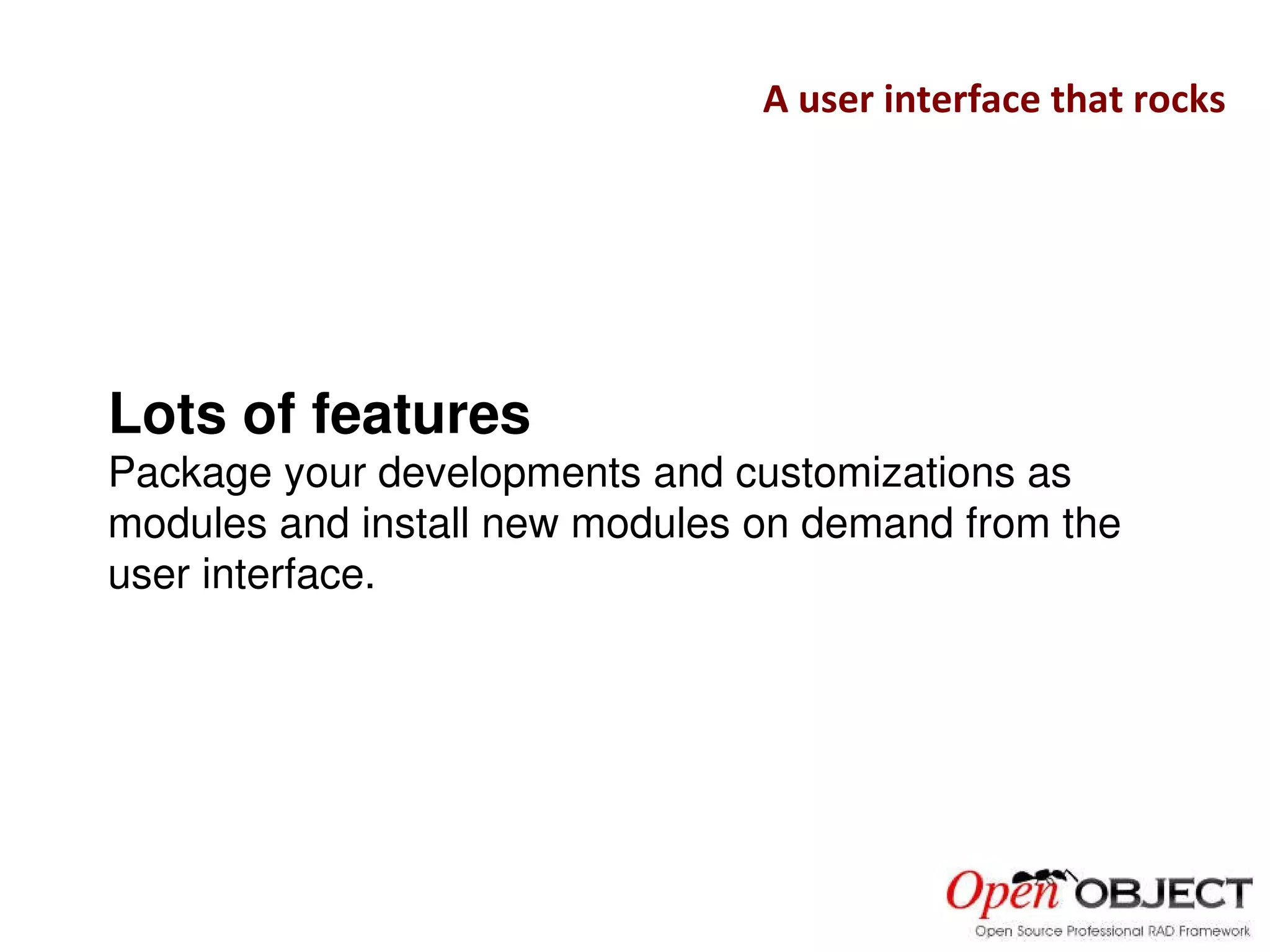 A user interface that rocks

Lots of features
Package your developments and customizations as modules and install new modules on demand from the user interface.

Open OBJECT
Open Source Professional RAD Framework